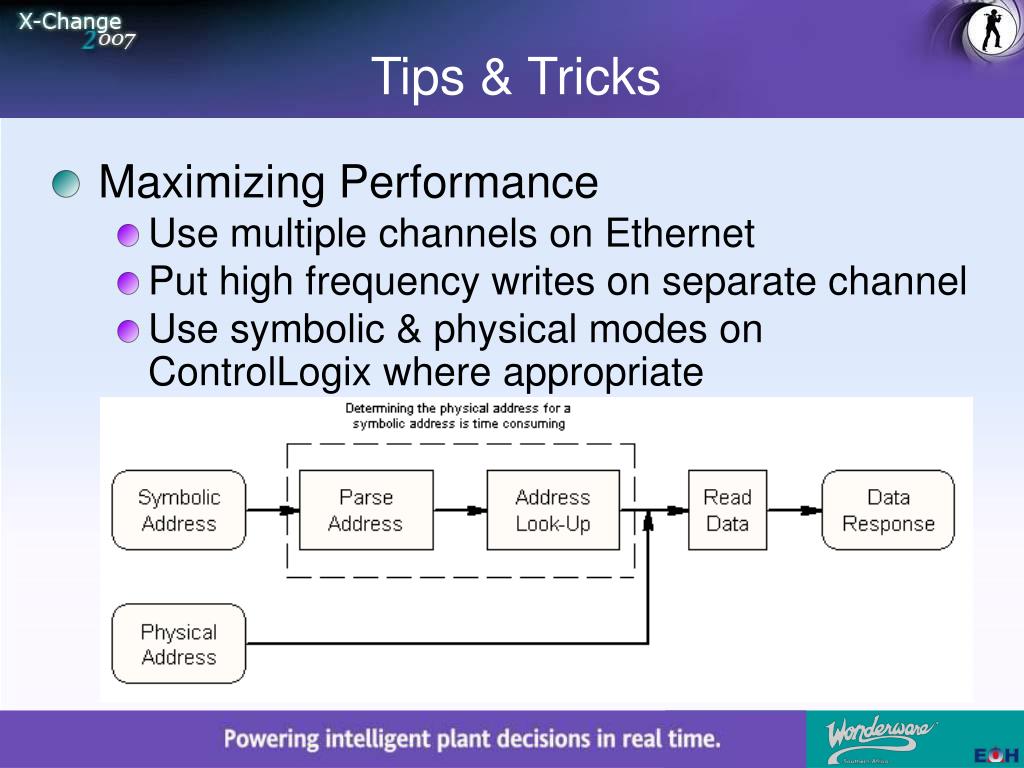 X-Change 2007

Tips & Tricks

Maximizing Performance

Use multiple channels on Ethernet

Put high frequency writes on separate channel

Use symbolic & physical modes on ControlLogix where appropriate

Determining the physical address for a symbolic address is time consuming

Symbolic Address

Parse Address

Address Look-Up

Read Data

Data Response

Physical Address

Powering intelligent plant decisions in real time.

Wonderware Southern Africa

EOH